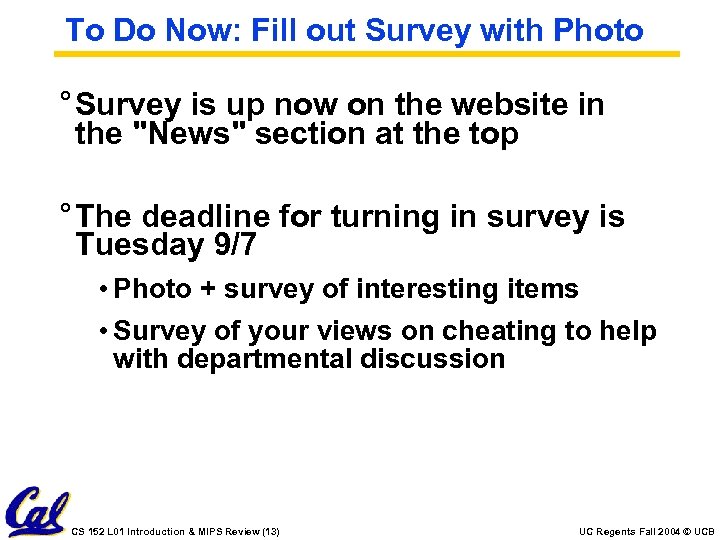 To Do Now: Fill out Survey with Photo

° Survey is up now on the website in the "News" section at the top

° The deadline for turning in survey is Tuesday 9/7

• Photo + survey of interesting items

• Survey of your views on cheating to help with departmental discussion

Cal

CS 152 L01 Introduction & MIPS Review (13)

UC Regents Fall 2004 © UCB